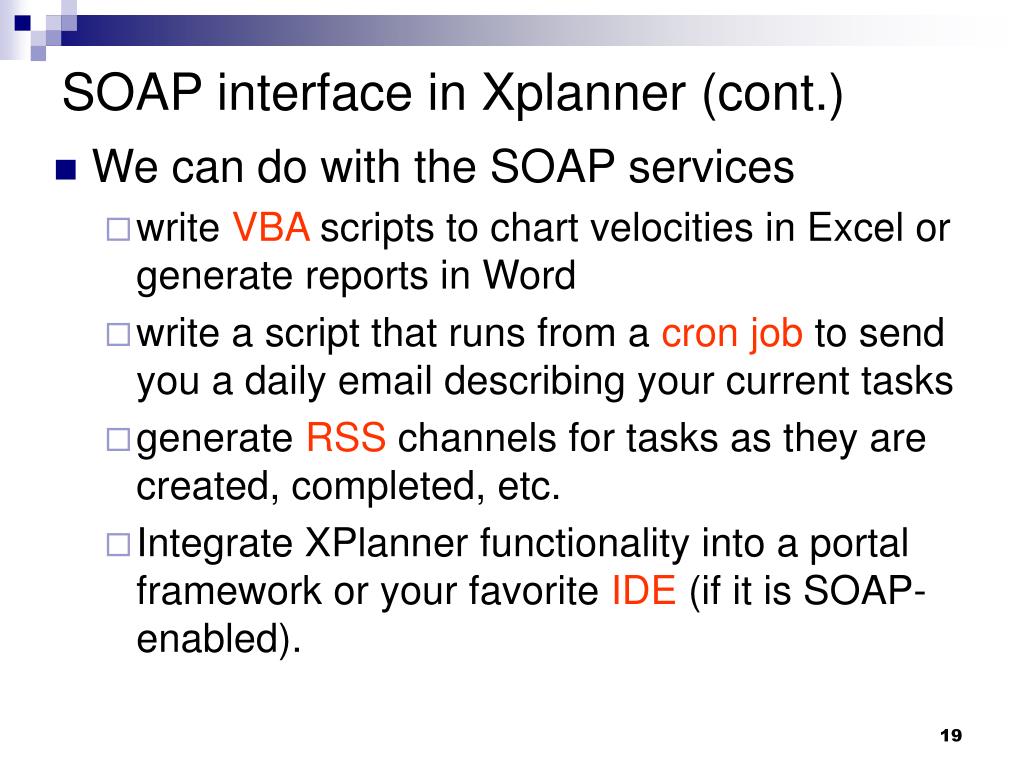 SOAP interface in Xplanner (cont.)

We can do with the SOAP services

write VBA scripts to chart velocities in Excel or generate reports in Word

write a script that runs from a cron job to send you a daily email describing your current tasks

generate RSS channels for tasks as they are created, completed, etc.

Integrate XPlanner functionality into a portal framework or your favorite IDE (if it is SOAP-enabled).

19